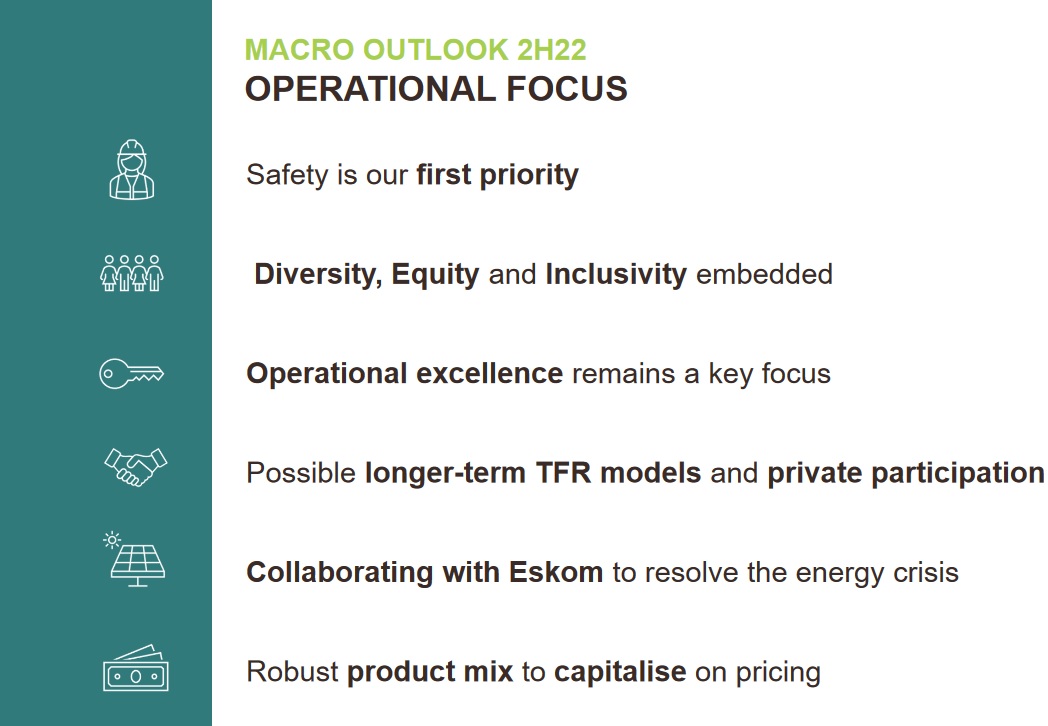 MACRO OUTLOOK 2H22
OPERATIONAL FOCUS

Safety is our first priority

Diversity, Equity and Inclusivity embedded

Operational excellence remains a key focus

Possible longer-term TFR models and private participation

Collaborating with Eskom to resolve the energy crisis

Robust product mix to capitalise on pricing